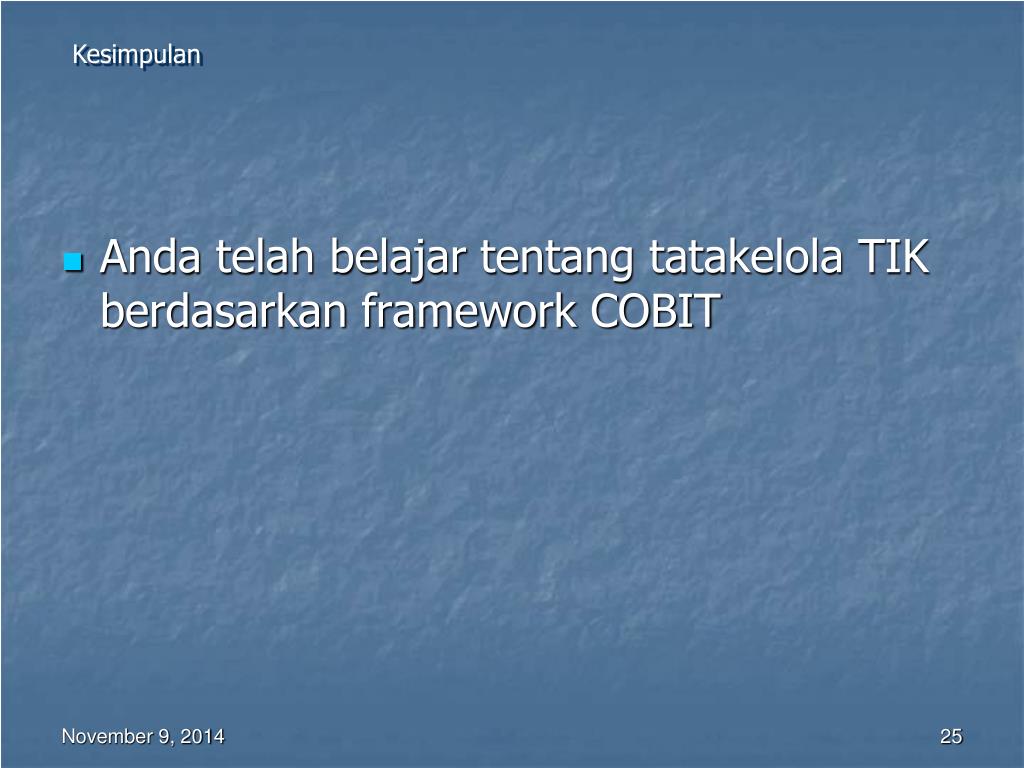 Kesimpulan

Anda telah belajar tentang tatakelola TIK berdasarkan framework COBIT

November 9, 2014

25